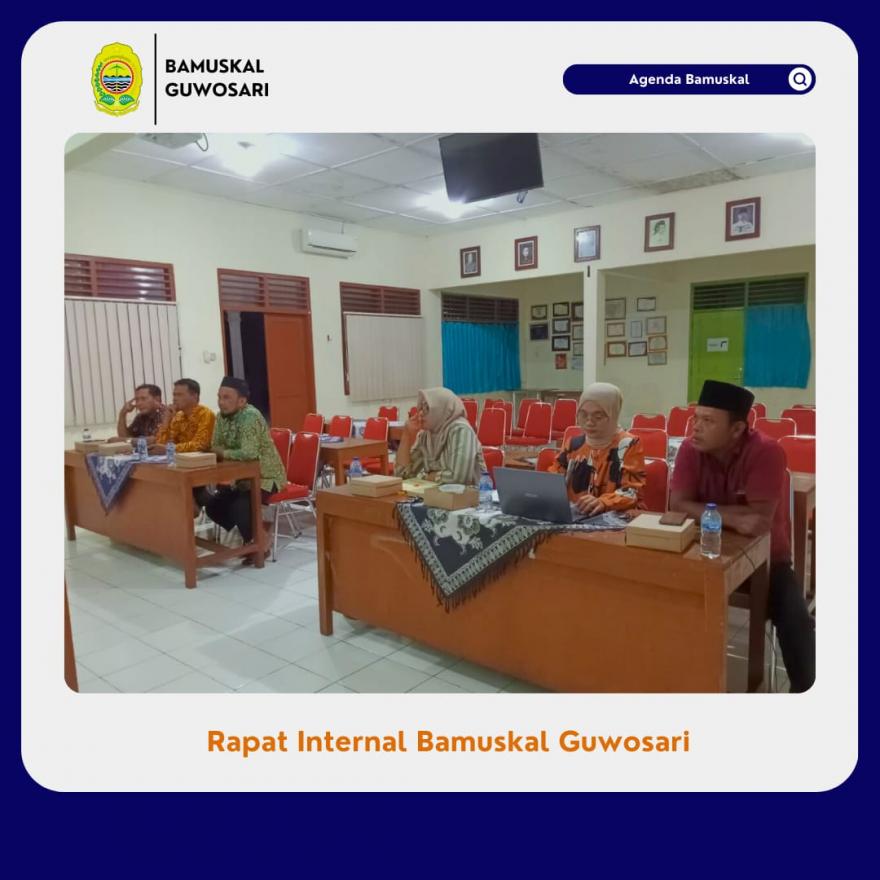 BAMUSKAL
GUWOSARI

Agenda Bamuskal

Rapat Internal Bamuskal Guwosari